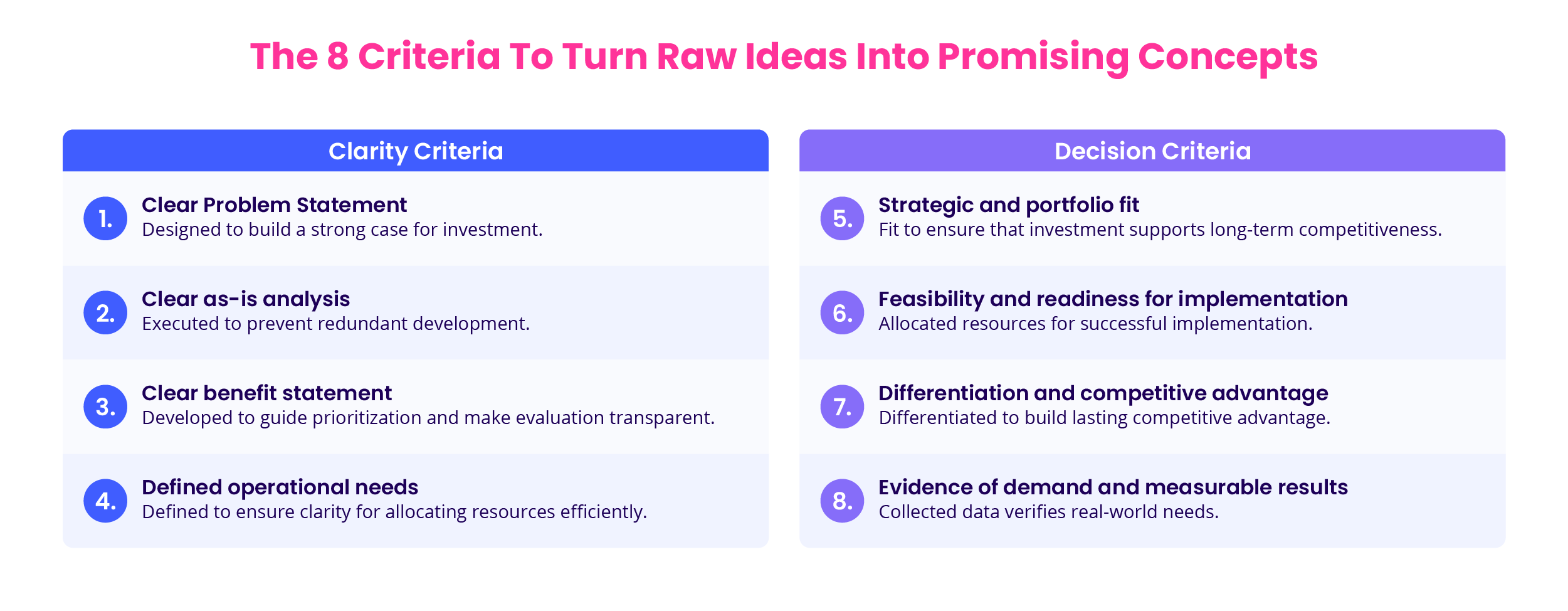 The 8 Criteria To Turn Raw Ideas Into Promising Concepts

Clarity Criteria

1. Clear Problem Statement
Designed to build a strong case for investment.

2. Clear as-is analysis
Executed to prevent redundant development.

3. Clear benefit statement
Developed to guide prioritization and make evaluation transparent.

4. Defined operational needs
Defined to ensure clarity for allocating resources efficiently.

Decision Criteria

5. Strategic and portfolio fit
Fit to ensure that investment supports long-term competitiveness.

6. Feasibility and readiness for implementation
Allocated resources for successful implementation.

7. Differentiation and competitive advantage
Differentiated to build lasting competitive advantage.

8. Evidence of demand and measurable results
Collected data verifies real-world needs.